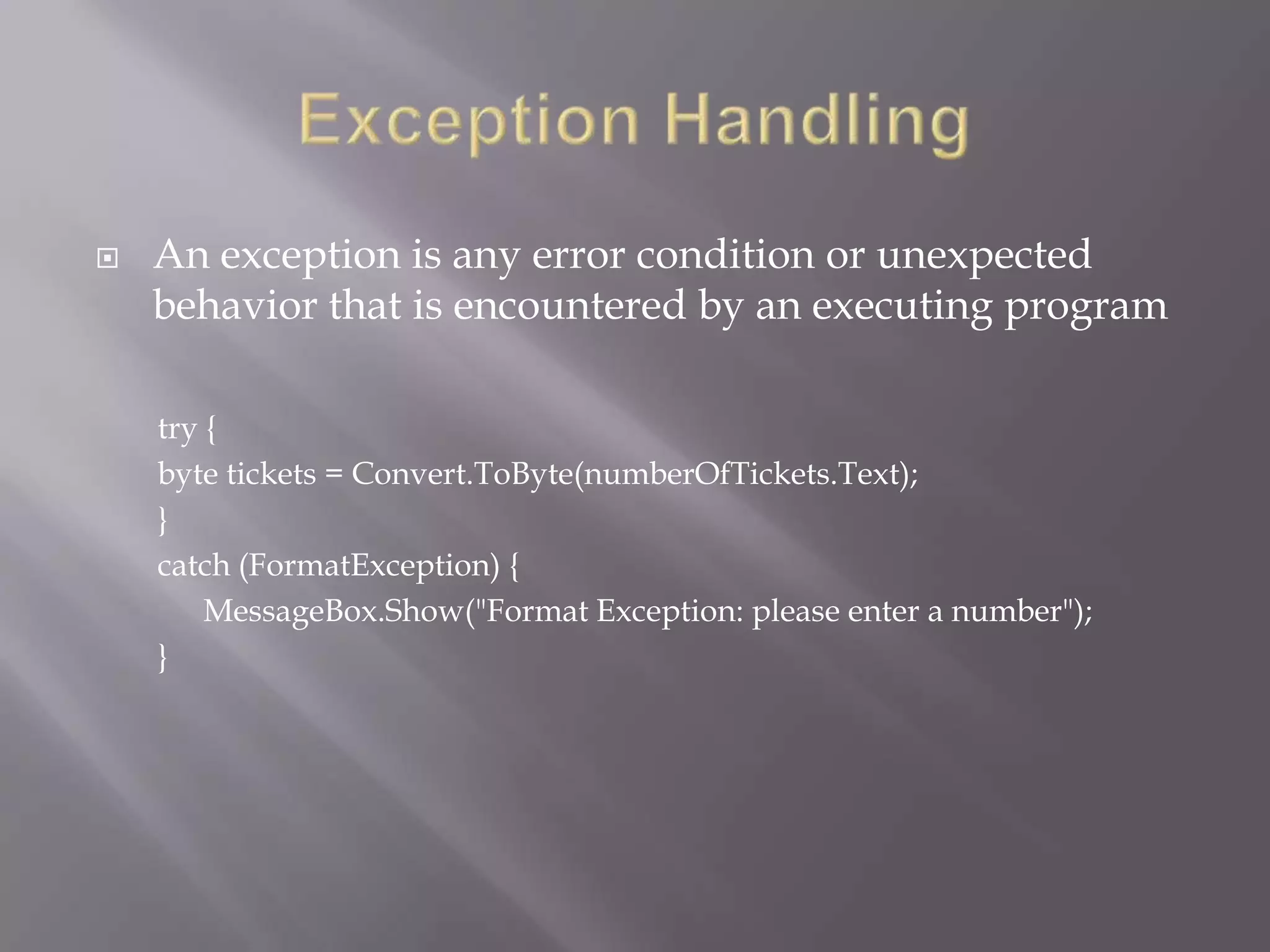 Exception Handling

An exception is any error condition or unexpected behavior that is encountered by an executing program

try {
byte tickets = Convert.ToByte(numberOfTickets.Text);
}
catch (FormatException) {
MessageBox.Show("Format Exception: please enter a number");
}